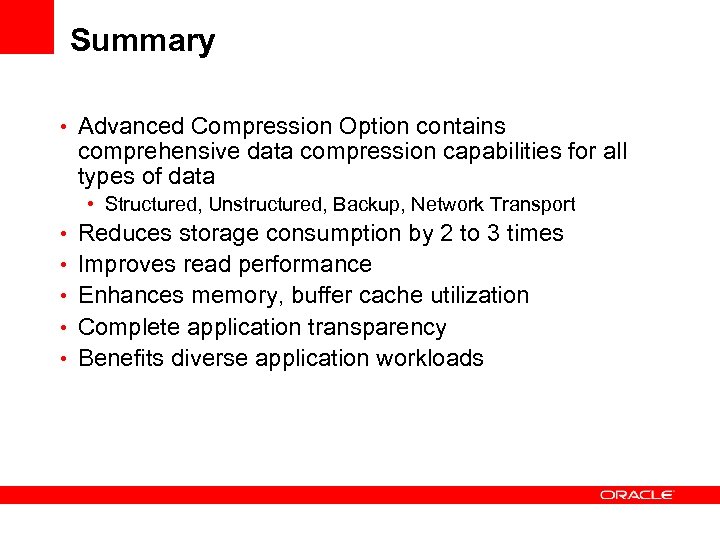 Summary

• Advanced Compression Option contains comprehensive data compression capabilities for all types of data
  • Structured, Unstructured, Backup, Network Transport
• Reduces storage consumption by 2 to 3 times
• Improves read performance
• Enhances memory, buffer cache utilization
• Complete application transparency
• Benefits diverse application workloads

ORACLE